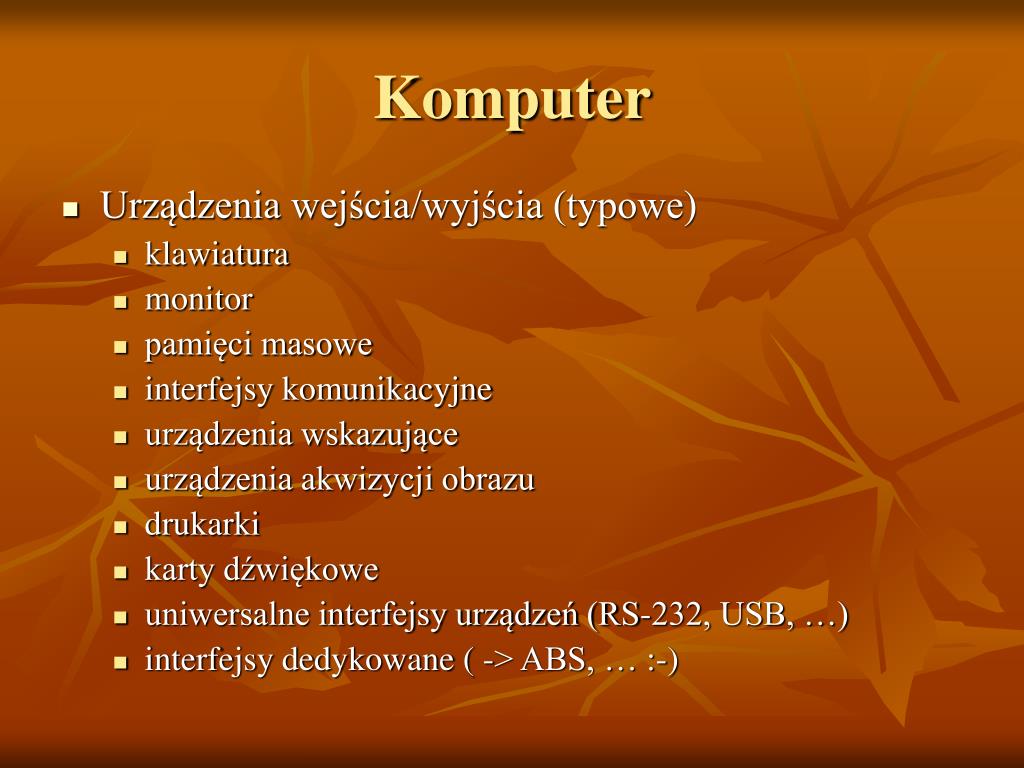 Komputer

- Urządzenia wejścia/wyjścia (typowe)
  - klawiatura
  - monitor
  - pamięci masowe
  - interfejsy komunikacyjne
  - urządzenia wskazujące
  - urządzenia akwizycji obrazu
  - drukarki
  - karty dźwiękowe
  - uniwersalne interfejsy urządzeń (RS-232, USB, …)
  - interfejsy dedykowane ( -> ABS, … :-)